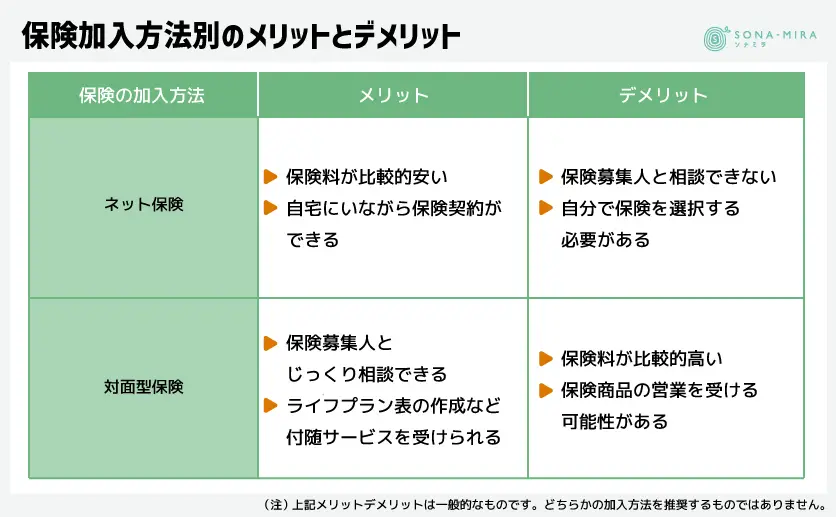 保険加入方法別のメリットとデメリット

SONA-MIRA
ソナミラ

| 保険の加入方法 | メリット | デメリット |
|---|---|---|
| ネット保険 | ▶ 保険料が比較的安い ▶ 自宅にいながら保険契約ができる | ▶ 保険募集人と相談できない ▶ 自分で保険を選択する必要がある |
| 対面型保険 | ▶ 保険募集人とじっくり相談できる ▶ ライフプラン表の作成など付随サービスを受けられる | ▶ 保険料が比較的高い ▶ 保険商品の営業を受ける可能性がある |

（注）上記メリットデメリットは一般的なものです。どちらかの加入方法を推奨するものではありません。